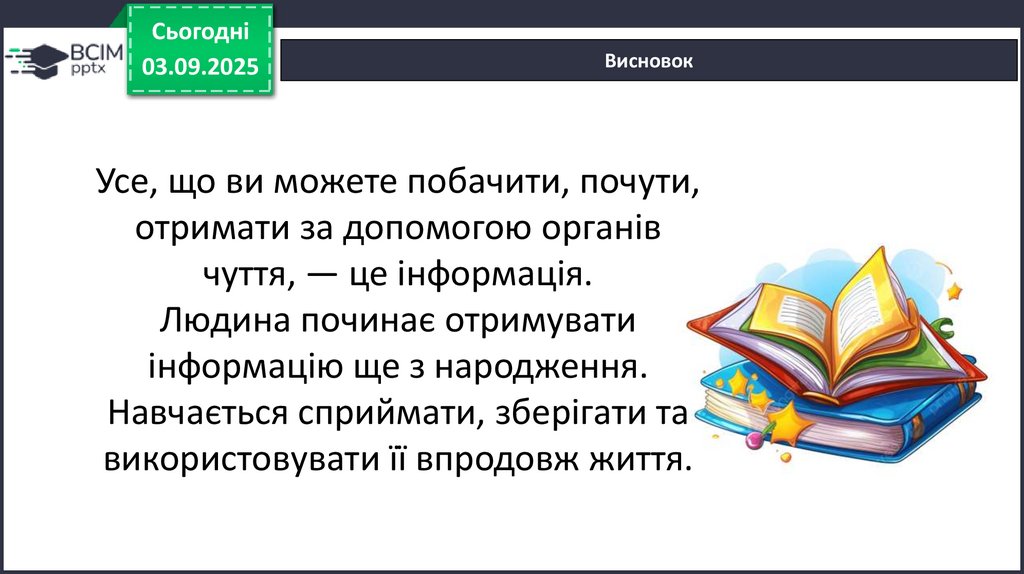 ВСІМ pptx

Сьогодні
03.09.2025

Висновок

Усе, що ви можете побачити, почути, отримати за допомогою органів чуття, — це інформація.
Людина починає отримувати інформацію ще з народження. Навчається сприймати, зберігати та використовувати її впродовж життя.